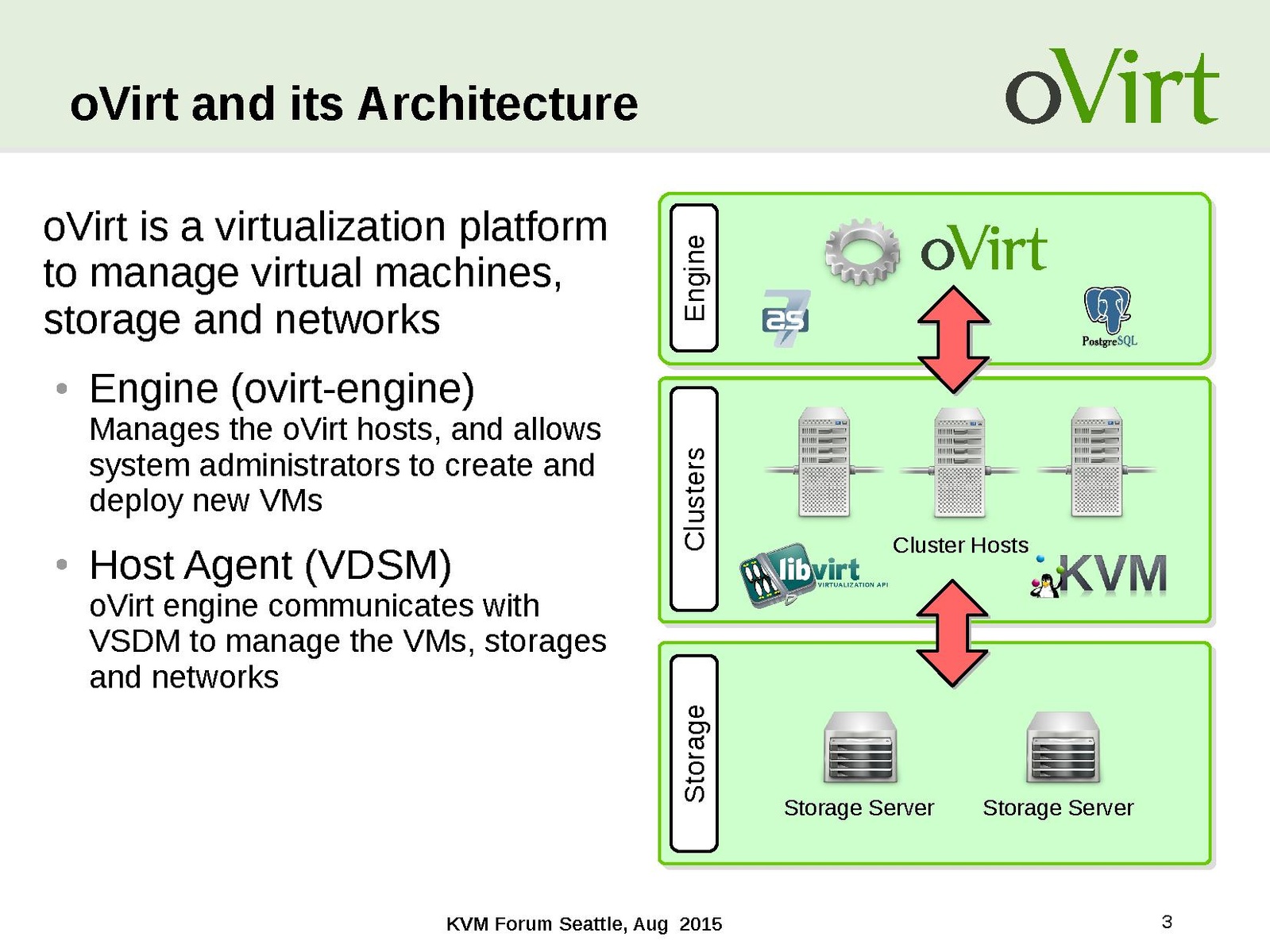 oVirt and its Architecture

oVirt

oVirt is a virtualization platform to manage virtual machines, storage and networks

• Engine (ovirt-engine)
Manages the oVirt hosts, and allows system administrators to create and deploy new VMs

• Host Agent (VDSM)
oVirt engine communicates with VSDM to manage the VMs, storages and networks

Engine

oVirt

as 7

PostgreSQL

Clusters

Cluster Hosts

libvirt VIRTUALIZATION API

KVM

Storage

Storage Server

Storage Server

KVM Forum Seattle, Aug 2015

3